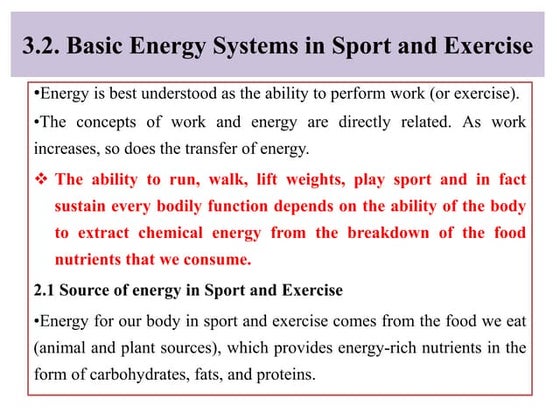 3.2. Basic Energy Systems in Sport and Exercise

•Energy is best understood as the ability to perform work (or exercise).

•The concepts of work and energy are directly related. As work increases, so does the transfer of energy.

❖ The ability to run, walk, lift weights, play sport and in fact sustain every bodily function depends on the ability of the body to extract chemical energy from the breakdown of the food nutrients that we consume.

2.1 Source of energy in Sport and Exercise

•Energy for our body in sport and exercise comes from the food we eat (animal and plant sources), which provides energy-rich nutrients in the form of carbohydrates, fats, and proteins.